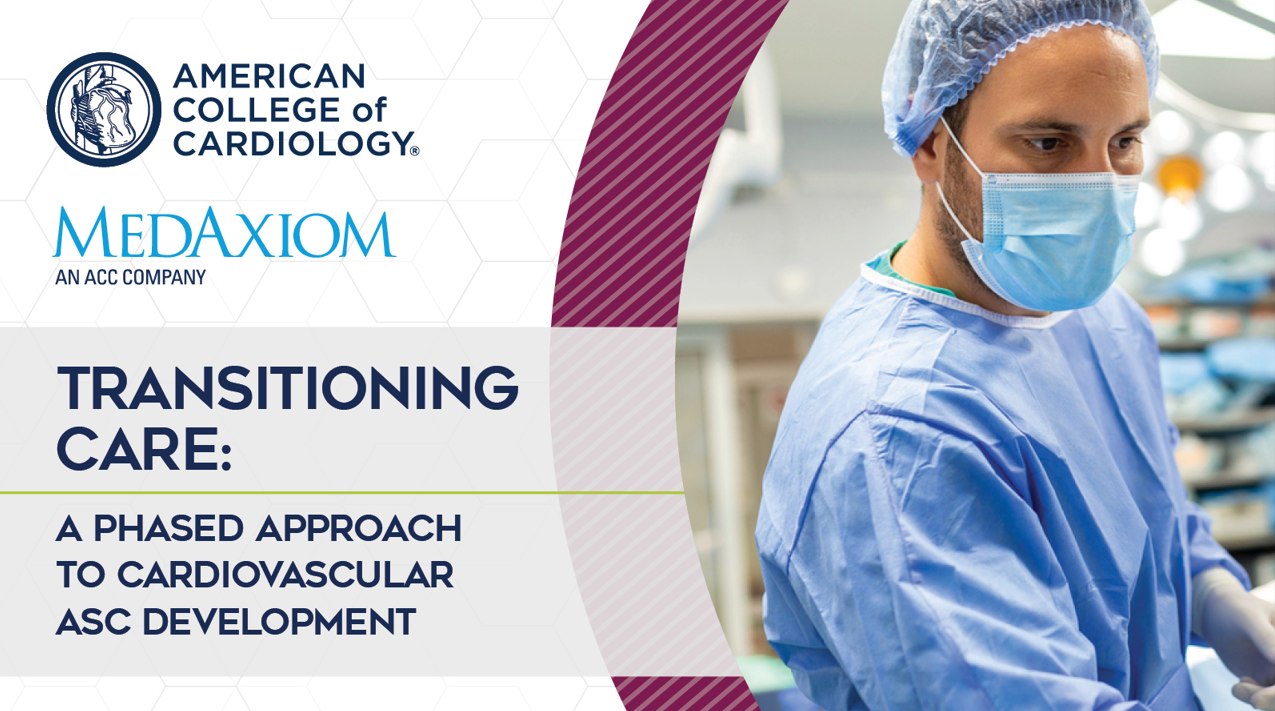 AMERICAN COLLEGE of CARDIOLOGY®

MEDAXIOM
AN ACC COMPANY

TRANSITIONING CARE:

A PHASED APPROACH TO CARDIOVASCULAR ASC DEVELOPMENT